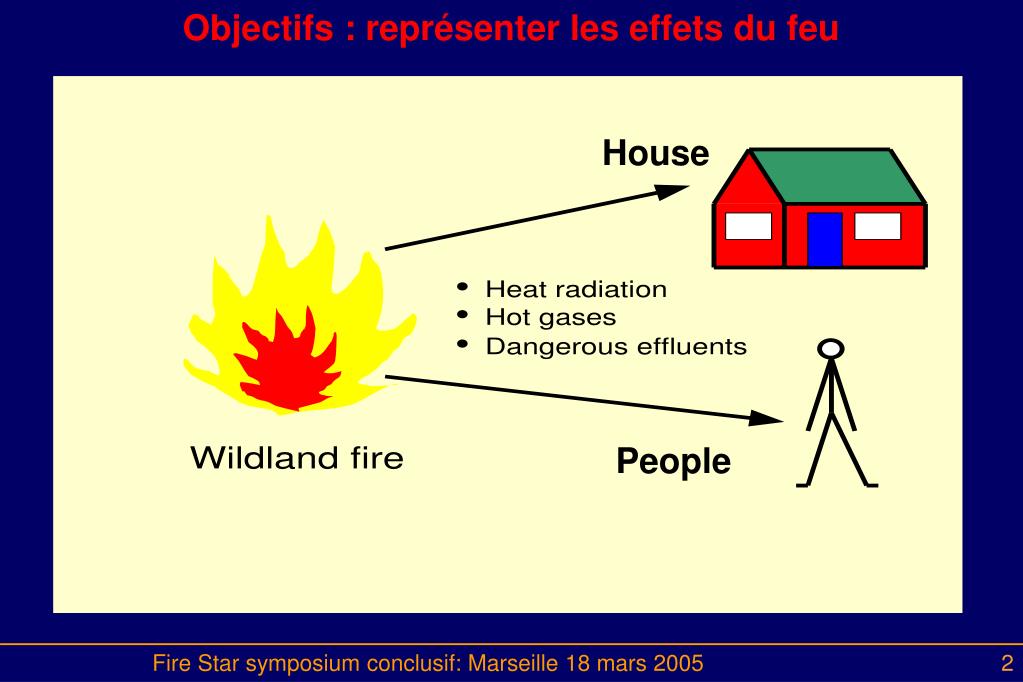 Objectifs : représenter les effets du feu

House

• Heat radiation
• Hot gases
• Dangerous effluents

Wildland fire

People

Fire Star symposium conclusif: Marseille 18 mars 2005

2